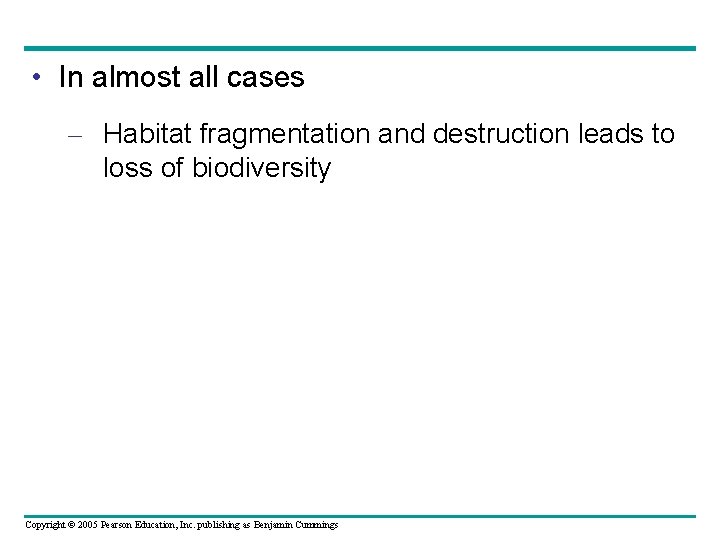 • In almost all cases

– Habitat fragmentation and destruction leads to loss of biodiversity

Copyright © 2005 Pearson Education, Inc. publishing as Benjamin Cummings